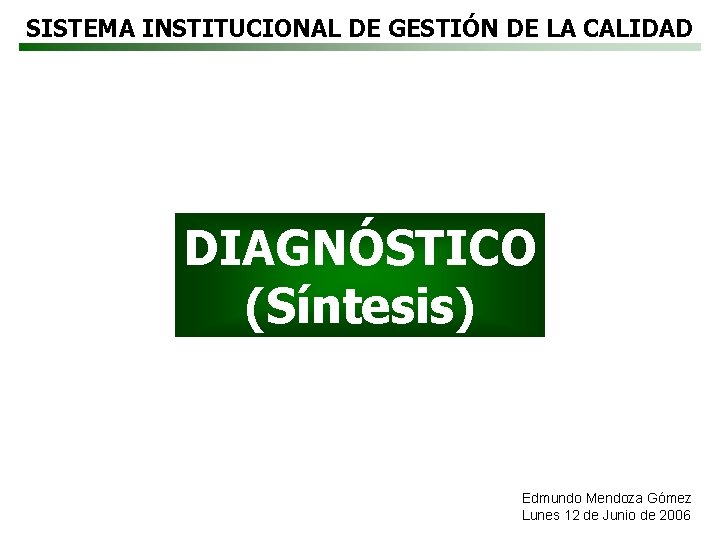 SISTEMA INSTITUCIONAL DE GESTIÓN DE LA CALIDAD

DIAGNÓSTICO
(Síntesis)

Edmundo Mendoza Gómez
Lunes 12 de Junio de 2006